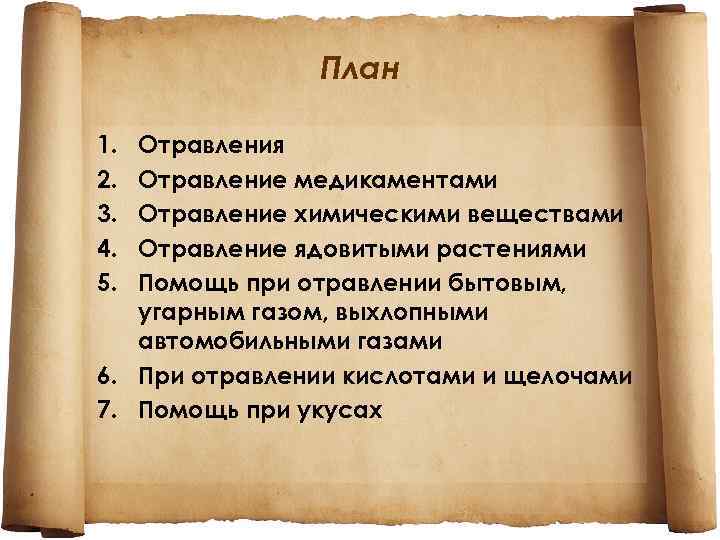 План

1. Отравления
2. Отравление медикаментами
3. Отравление химическими веществами
4. Отравление ядовитыми растениями
5. Помощь при отравлении бытовым, угарным газом, выхлопными автомобильными газами
6. При отравлении кислотами и щелочами
7. Помощь при укусах